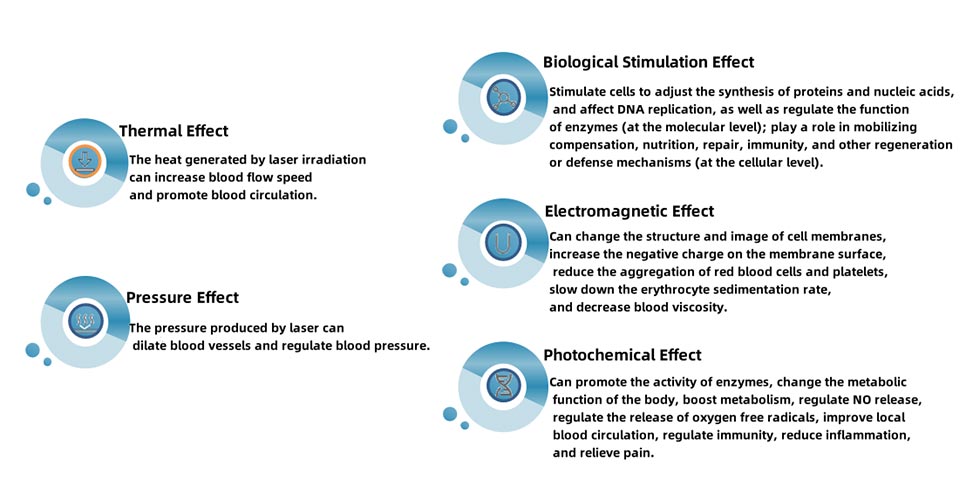 Thermal Effect

The heat generated by laser irradiation can increase blood flow speed and promote blood circulation.

Pressure Effect

The pressure produced by laser can dilate blood vessels and regulate blood pressure.

Biological Stimulation Effect

Stimulate cells to adjust the synthesis of proteins and nucleic acids, and affect DNA replication, as well as regulate the function of enzymes (at the molecular level); play a role in mobilizing compensation, nutrition, repair, immunity, and other regeneration or defense mechanisms (at the cellular level).

Electromagnetic Effect

Can change the structure and image of cell membranes, increase the negative charge on the membrane surface, reduce the aggregation of red blood cells and platelets, slow down the erythrocyte sedimentation rate, and decrease blood viscosity.

Photochemical Effect

Can promote the activity of enzymes, change the metabolic function of the body, boost metabolism, regulate NO release, regulate the release of oxygen free radicals, improve local blood circulation, regulate immunity, reduce inflammation, and relieve pain.